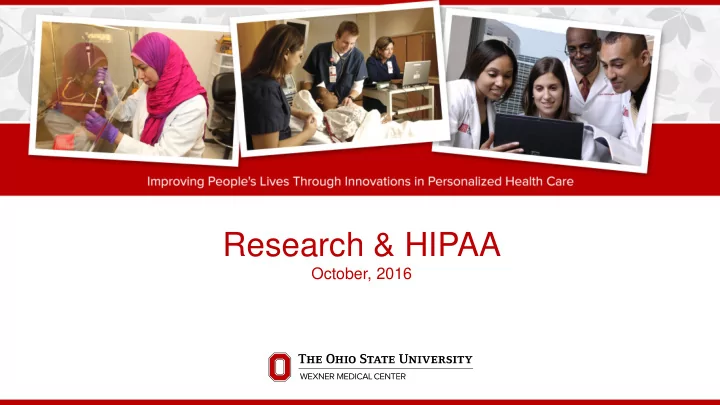 Improving People's Lives Through Innovations in Personalized Health Care

Research & HIPAA

October, 2016

THE OHIO STATE UNIVERSITY

WEXNER MEDICAL CENTER